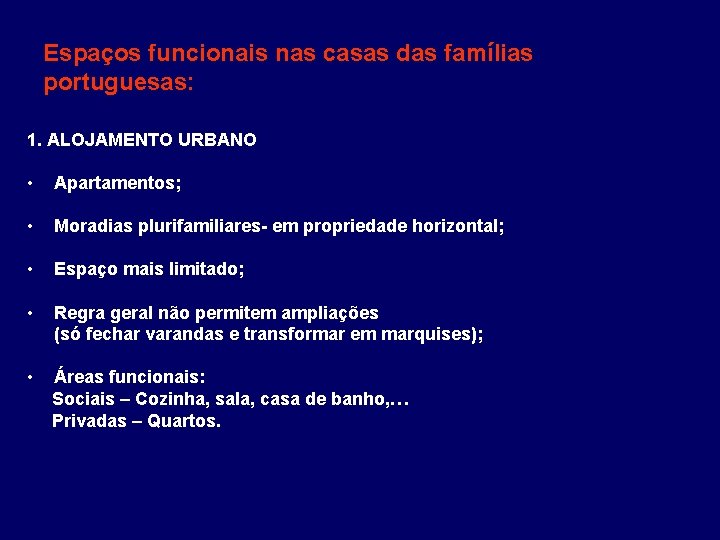 Espaços funcionais nas casas das famílias portuguesas:

1. ALOJAMENTO URBANO

• Apartamentos;

• Moradias plurifamiliares- em propriedade horizontal;

• Espaço mais limitado;

• Regra geral não permitem ampliações
(só fechar varandas e transformar em marquises);

• Áreas funcionais:
Sociais – Cozinha, sala, casa de banho,…
Privadas – Quartos.